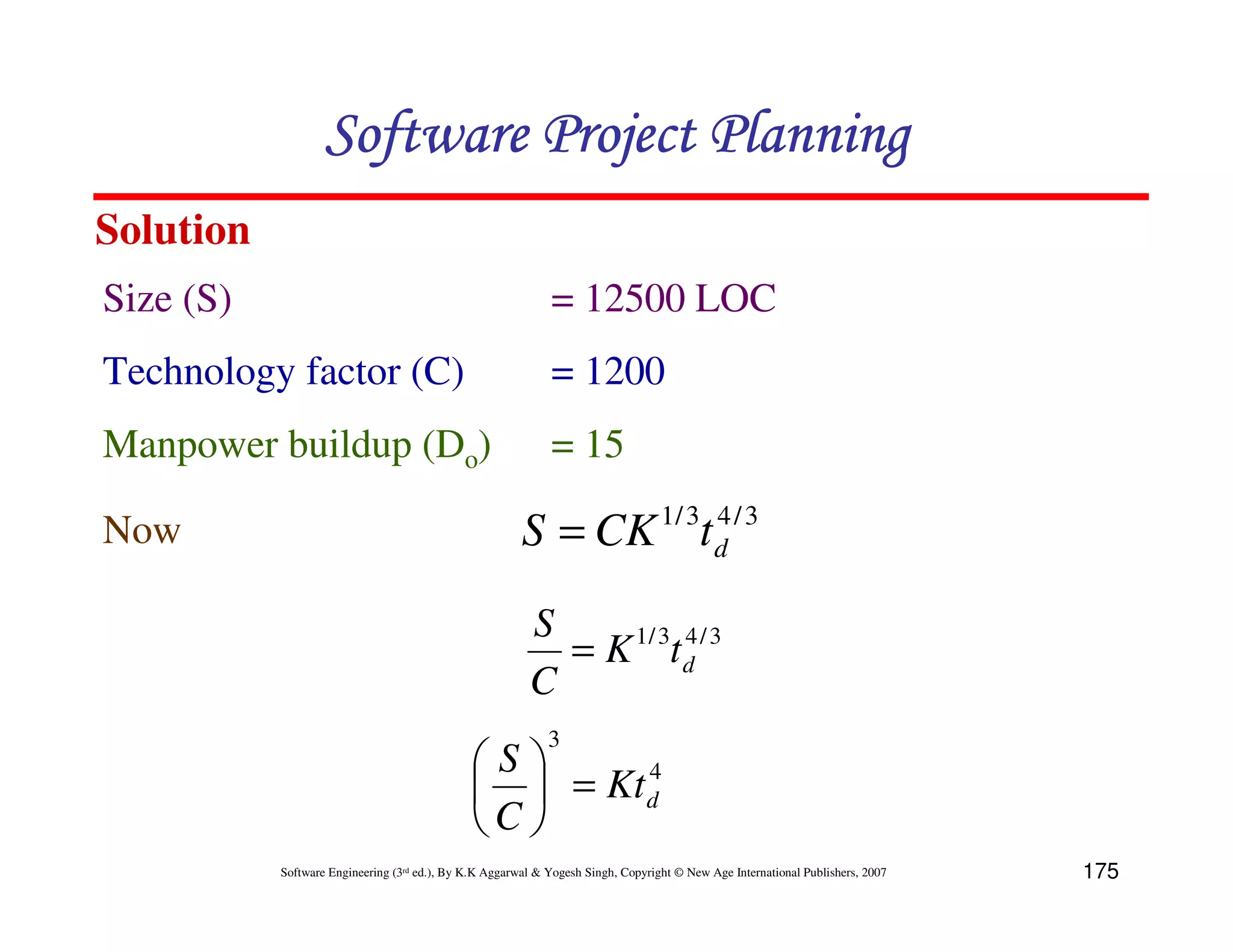 Software Project Planning

Solution

Size (S) = 12500 LOC

Technology factor (C) = 1200

Manpower buildup ($D_o$) = 15

Now $S = CK^{1/3}t_d^{4/3}$

$\frac{S}{C} = K^{1/3}t_d^{4/3}$

$\left(\frac{S}{C}\right)^3 = Kt_d^4$

Software Engineering (3rd ed.), By K.K Aggarwal & Yogesh Singh, Copyright © New Age International Publishers, 2007

175